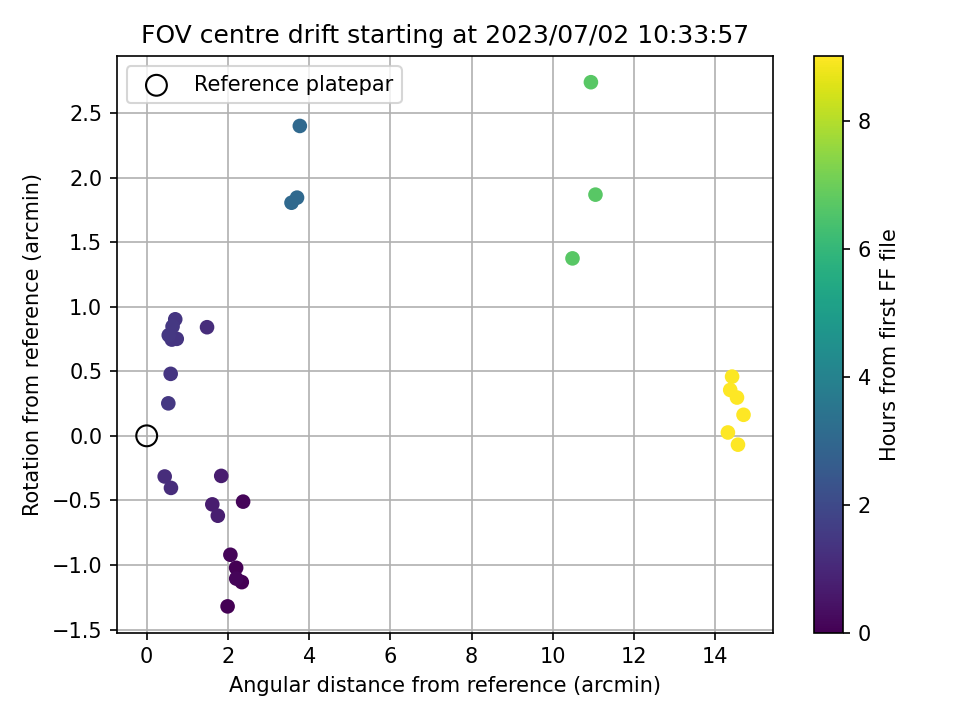 FOV centre drift starting at 2023/07/02 10:33:57

Reference platepar

Rotation from reference (arcmin)

2.5
2.0
1.5
1.0
0.5
0.0
−0.5
−1.0
−1.5

0
2
4
6
8
10
12
14

Angular distance from reference (arcmin)

Hours from first FF file

8
6
4
2
0